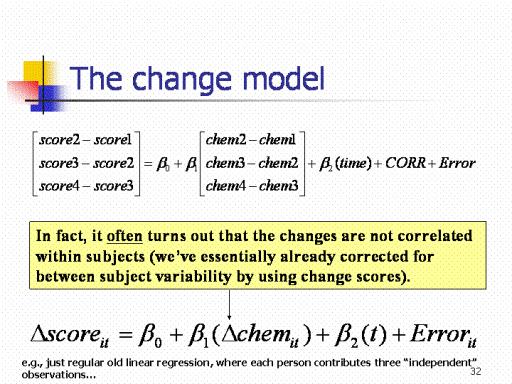 The change model

$\begin{bmatrix} score2 - score1 \\ score3 - score2 \\ score4 - score3 \end{bmatrix} = \beta_0 + \beta_1 \begin{bmatrix} chem2 - chem1 \\ chem3 - chem2 \\ chem4 - chem3 \end{bmatrix} + \beta_2(time) + CORR + Error$

In fact, it often turns out that the changes are not correlated within subjects (we've essentially already corrected for between subject variability by using change scores).

$\Delta score_{it} = \beta_0 + \beta_1(\Delta chem_{it}) + \beta_2(t) + Error_{it}$

e.g., just regular old linear regression, where each person contributes three "independent" observations…

32